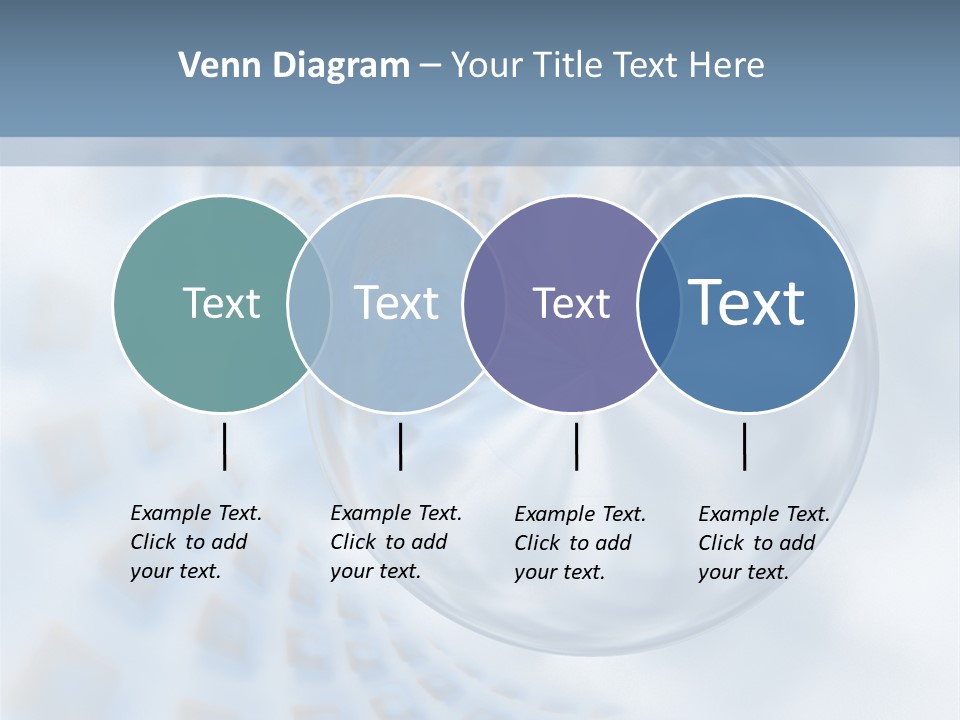 Venn Diagram – Your Title Text Here

Text

Text

Text

Text

Example Text. Click to add your text.

Example Text. Click to add your text.

Example Text. Click to add your text.

Example Text. Click to add your text.